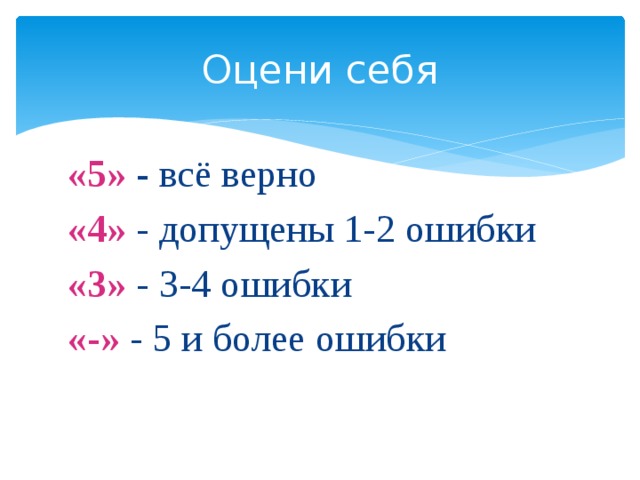 Оцени себя

«5» - всё верно

«4» - допущены 1-2 ошибки

«3» - 3-4 ошибки

«-» - 5 и более ошибки